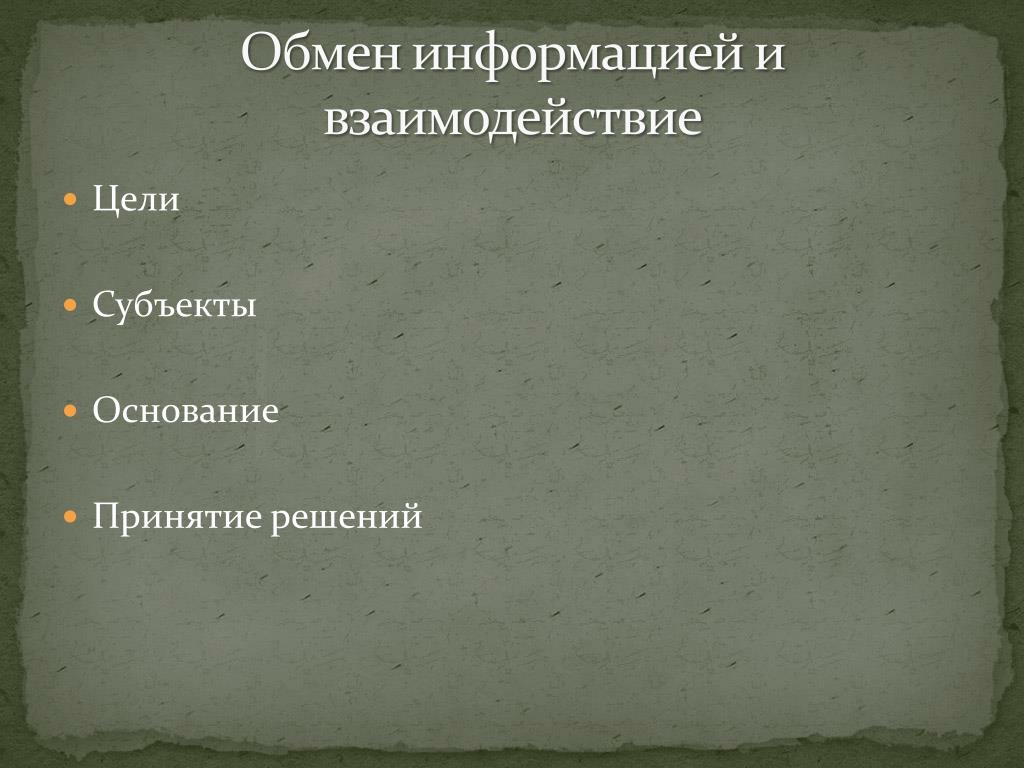 Обмен информацией и взаимодействие

- Цели
- Субъекты
- Основание
- Принятие решений